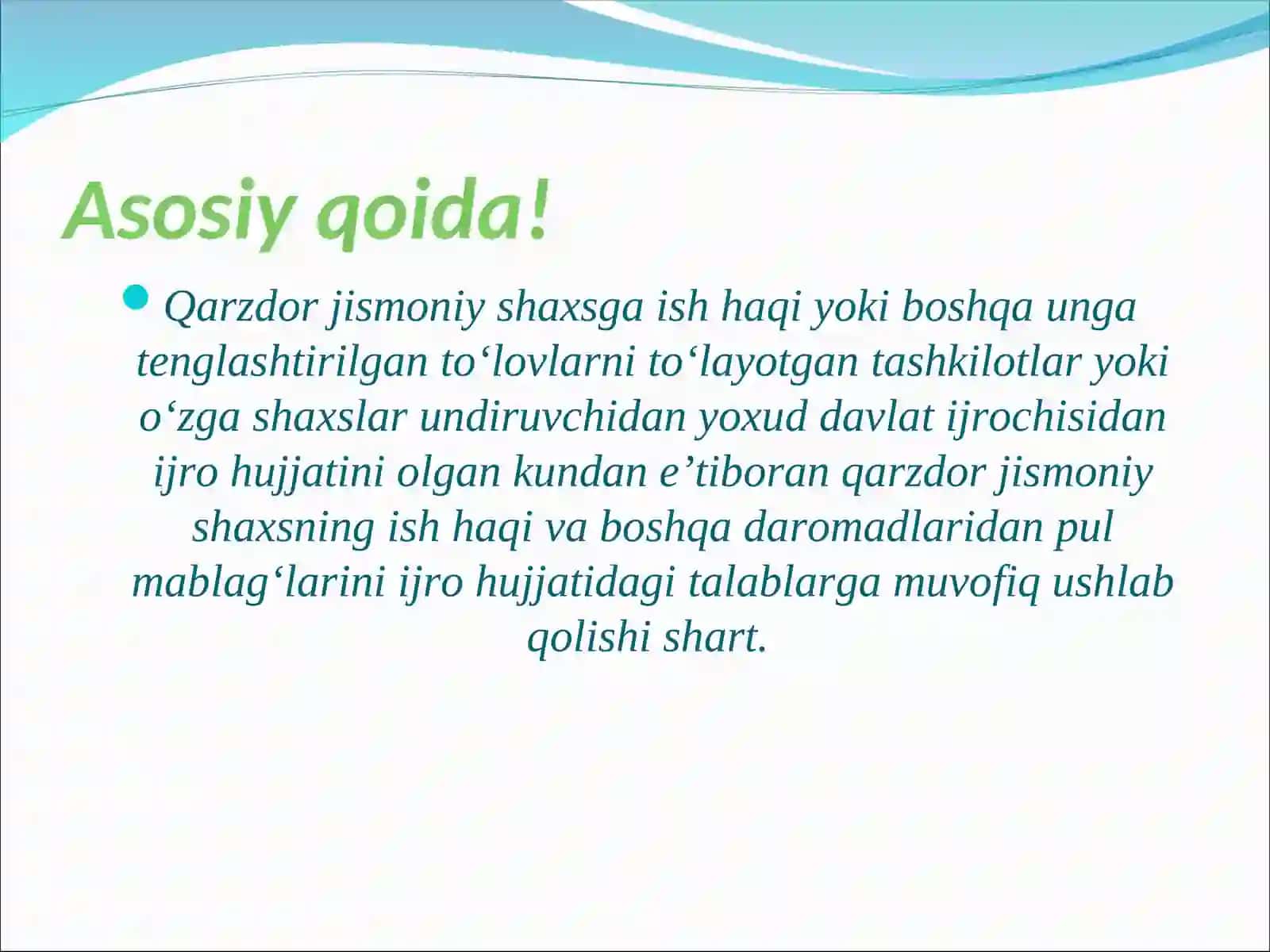 Asosiy qoida!

Qarzdor jismoniy shaxsga ish haqi yoki boshqa unga tenglashtirilgan to‘lovlarni to‘layotgan tashkilotlar yoki o‘zga shaxslar undiruvchidan yoxud davlat ijrochisidan ijro hujjatini olgan kundan e’tiboran qarzdor jismoniy shaxsning ish haqi va boshqa daromadlaridan pul mablag‘larini ijro hujjatidagi talablarga muvofiq ushlab qolishi shart.